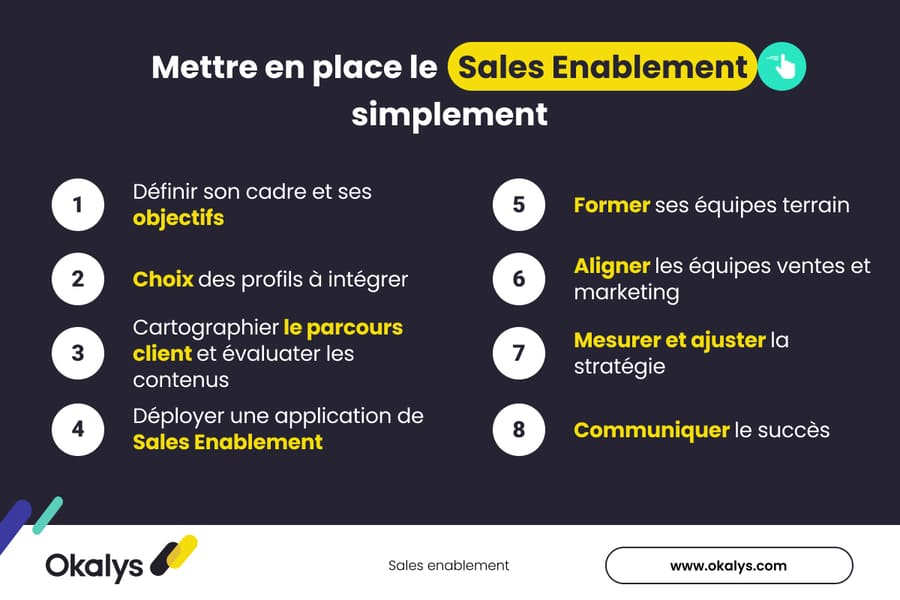 Mettre en place le Sales Enablement simplement

1 Définir son cadre et ses objectifs

2 Choix des profils à intégrer

3 Cartographier le parcours client et évaluater les contenus

4 Déployer une application de Sales Enablement

5 Former ses équipes terrain

6 Aligner les équipes ventes et marketing

7 Mesurer et ajuster la stratégie

8 Communiquer le succès

Okalys

Sales enablement

www.okalys.com